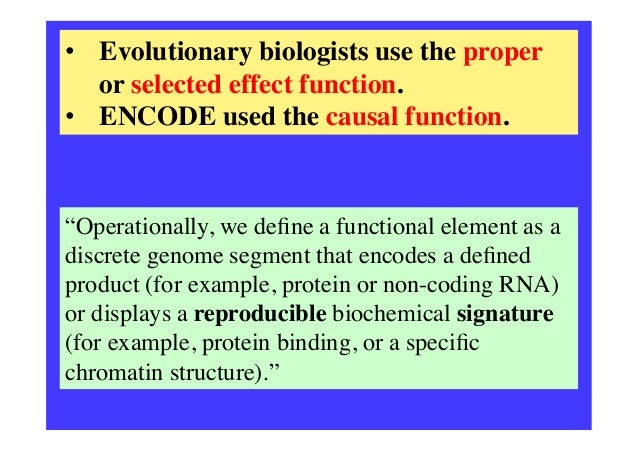 • Evolutionary biologists use the proper or selected effect function.
• ENCODE used the causal function.

“Operationally, we define a functional element as a discrete genome segment that encodes a defined product (for example, protein or non-coding RNA) or displays a reproducible biochemical signature (for example, protein binding, or a specific chromatin structure).”